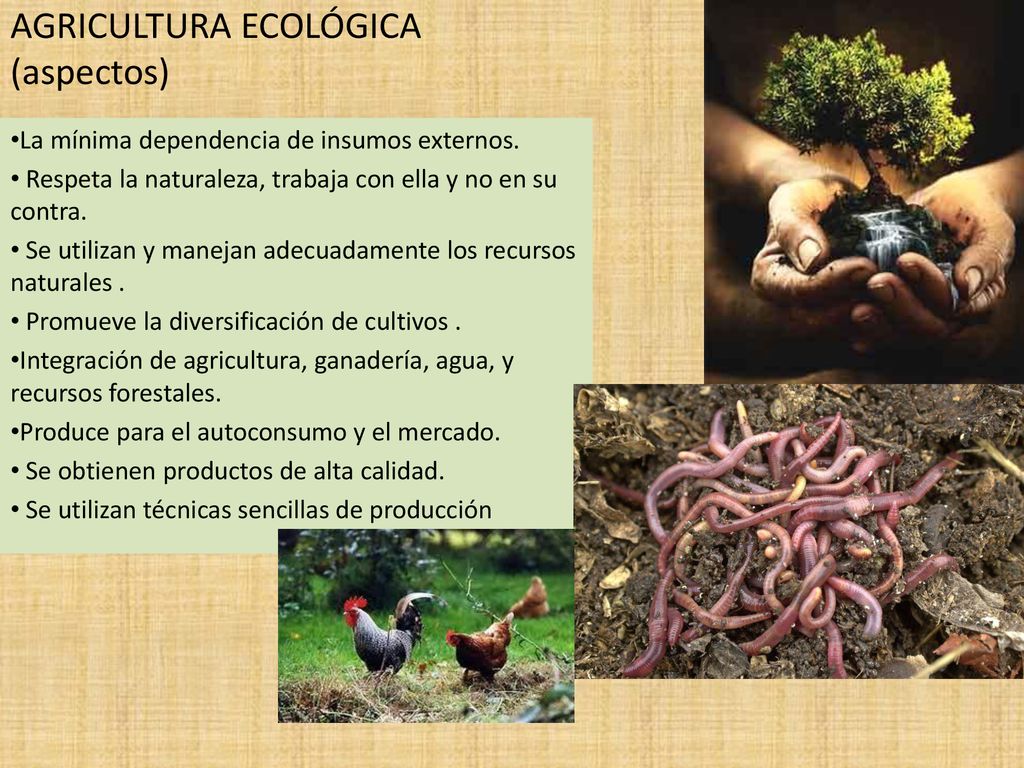 AGRICULTURA ECOLÓGICA
(aspectos)

•La mínima dependencia de insumos externos.
• Respeta la naturaleza, trabaja con ella y no en su contra.
• Se utilizan y manejan adecuadamente los recursos naturales .
• Promueve la diversificación de cultivos .
•Integración de agricultura, ganadería, agua, y recursos forestales.
•Produce para el autoconsumo y el mercado.
• Se obtienen productos de alta calidad.
• Se utilizan técnicas sencillas de producción